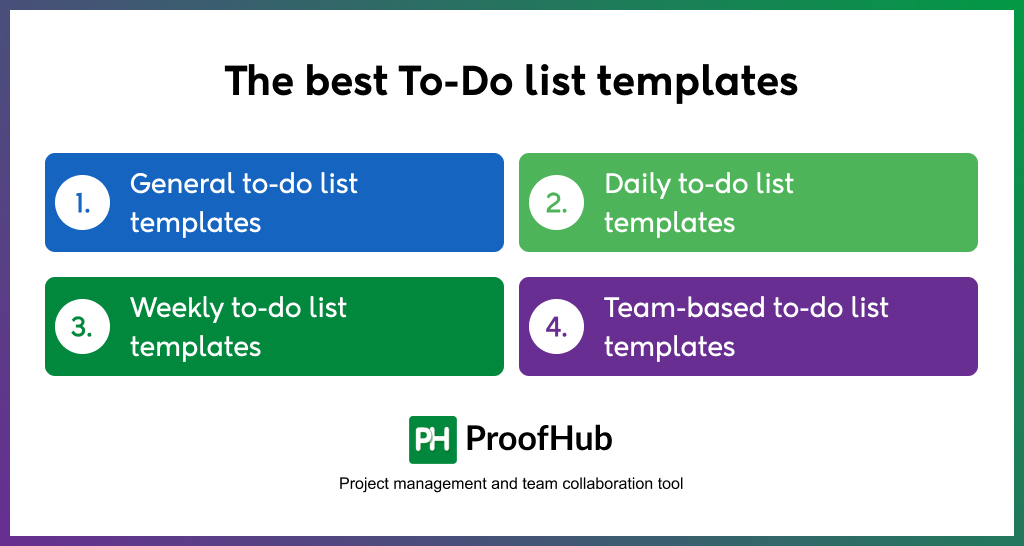 The best To-Do list templates

1. General to-do list templates

2. Daily to-do list templates

3. Weekly to-do list templates

4. Team-based to-do list templates

PH ProofHub

Project management and team collaboration tool